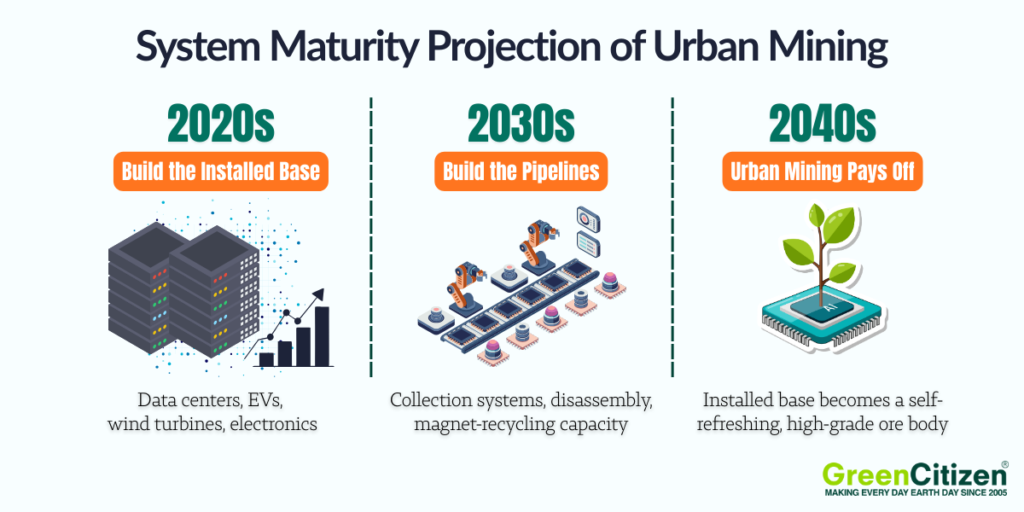 System Maturity Projection of Urban Mining

2020s

Build the Installed Base

Data centers, EVs, wind turbines, electronics

2030s

Build the Pipelines

Collection systems, disassembly, magnet-recycling capacity

2040s

Urban Mining Pays Off

AI

Installed base becomes a self-refreshing, high-grade ore body

GreenCitizen®
MAKING EVERY DAY EARTH DAY SINCE 2005